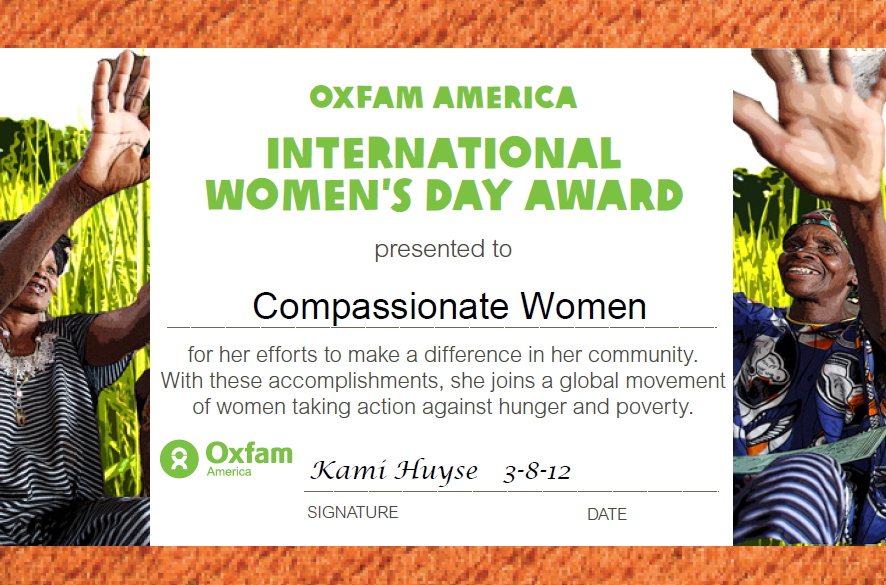 OXFAM AMERICA

INTERNATIONAL WOMEN'S DAY AWARD

presented to

Compassionate Women

for her efforts to make a difference in her community. With these accomplishments, she joins a global movement of women taking action against hunger and poverty.

Oxfam America

Kami Huyse 3-8-12

SIGNATURE DATE